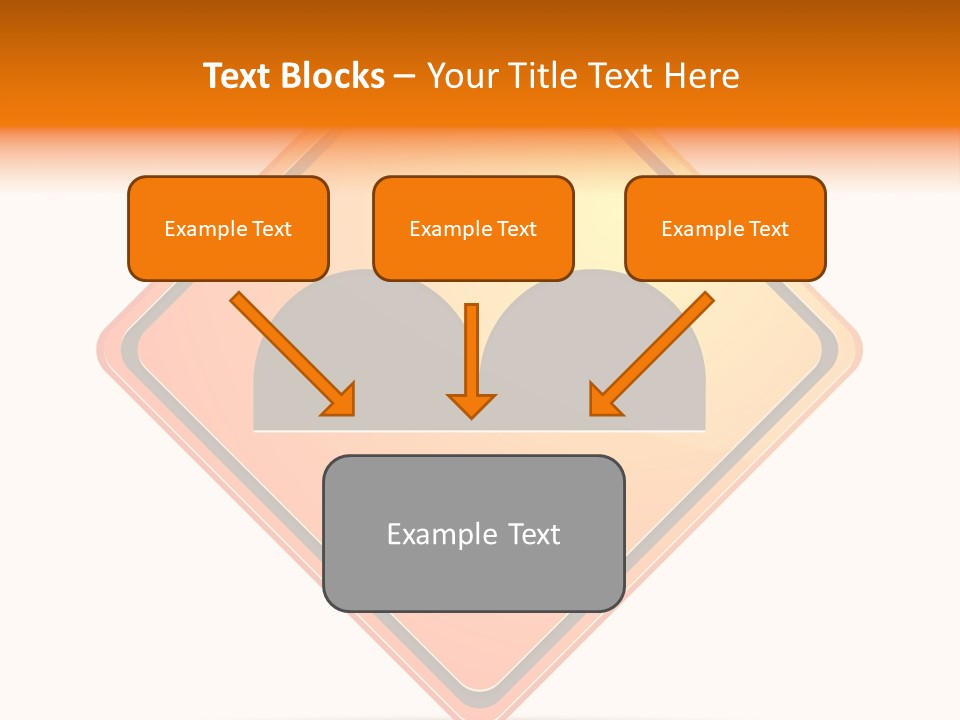 Text Blocks – Your Title Text Here

Example Text

Example Text

Example Text

Example Text